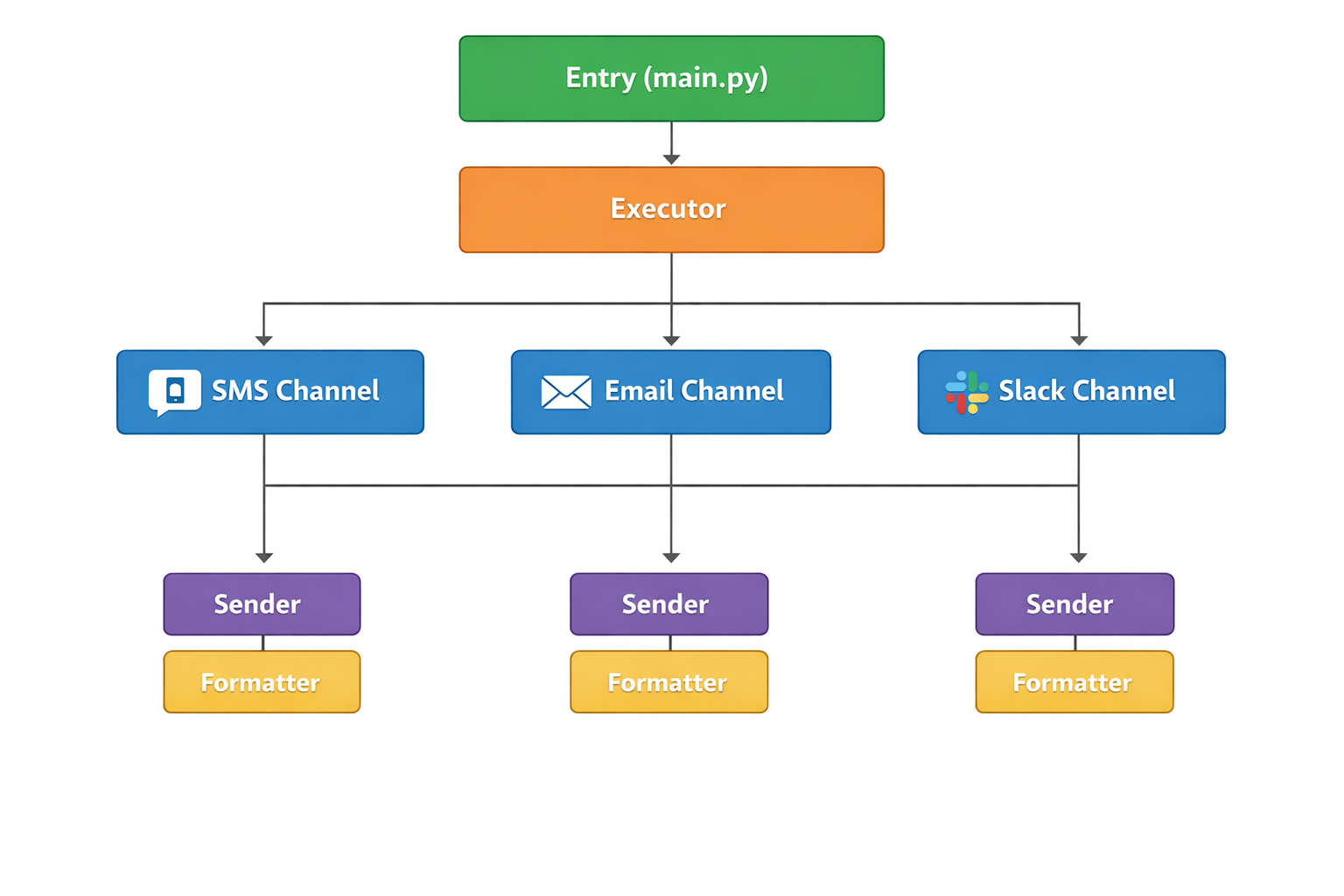 Entry (main.py)

Executor

SMS Channel

Email Channel

Slack Channel

Sender

Formatter

Sender

Formatter

Sender

Formatter